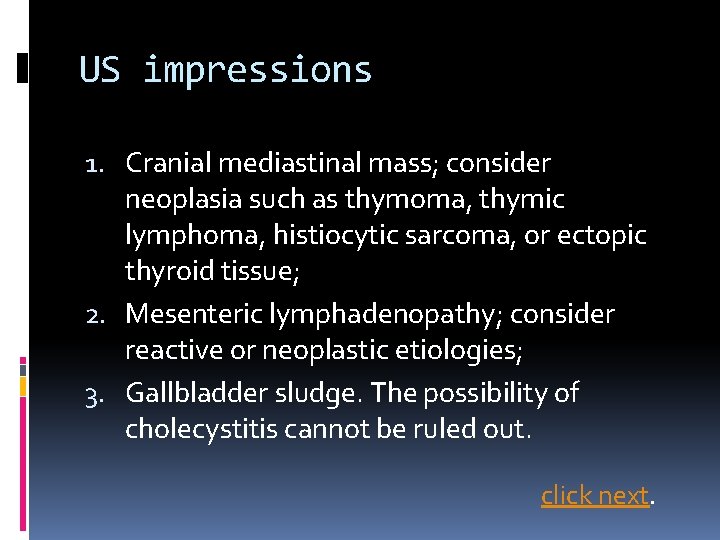 US impressions

1. Cranial mediastinal mass; consider neoplasia such as thymoma, thymic lymphoma, histiocytic sarcoma, or ectopic thyroid tissue;
2. Mesenteric lymphadenopathy; consider reactive or neoplastic etiologies;
3. Gallbladder sludge. The possibility of cholecystitis cannot be ruled out.

click next.